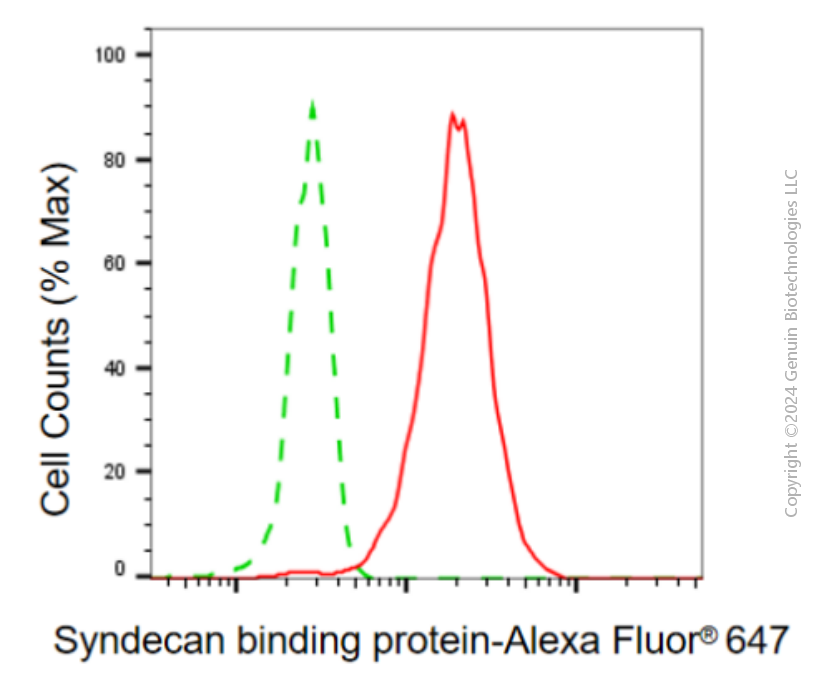 Cell Counts (% Max)

100
80
60
40
20
0

Syndecan binding protein-Alexa Fluor® 647

Copyright ©2024 Genuin Biotechnologies LLC